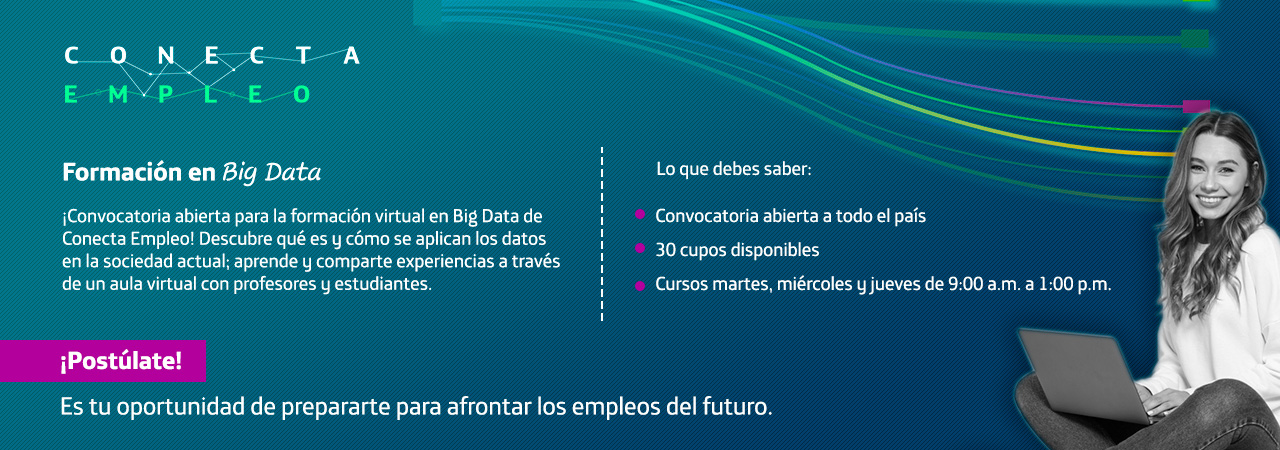 CONECTA
EMPLEO

Formación en Big Data

¡Convocatoria abierta para la formación virtual en Big Data de Conecta Empleo! Descubre qué es y cómo se aplican los datos en la sociedad actual; aprende y comparte experiencias a través de un aula virtual con profesores y estudiantes.

Lo que debes saber:

Convocatoria abierta a todo el país

30 cupos disponibles

Cursos martes, miércoles y jueves de 9:00 a.m. a 1:00 p.m.

¡Postúlate!

Es tu oportunidad de prepararte para afrontar los empleos del futuro.